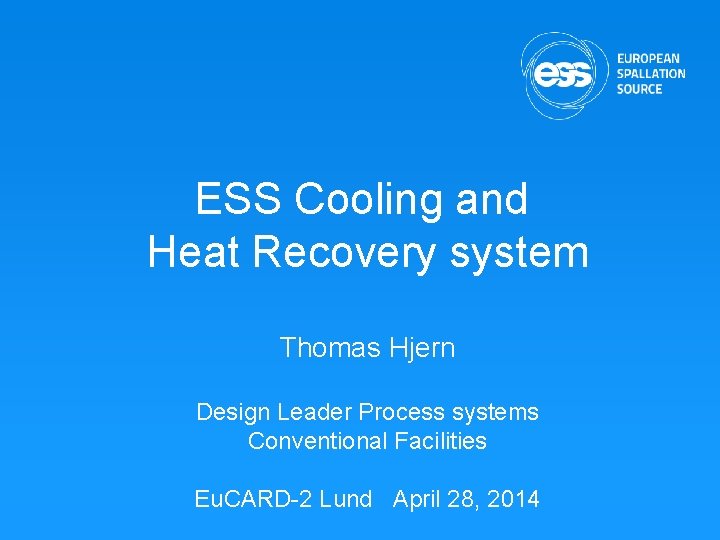 ess EUROPEAN SPALLATION SOURCE

ESS Cooling and Heat Recovery system

Thomas Hjern

Design Leader Process systems
Conventional Facilities

EuCARD-2 Lund April 28, 2014